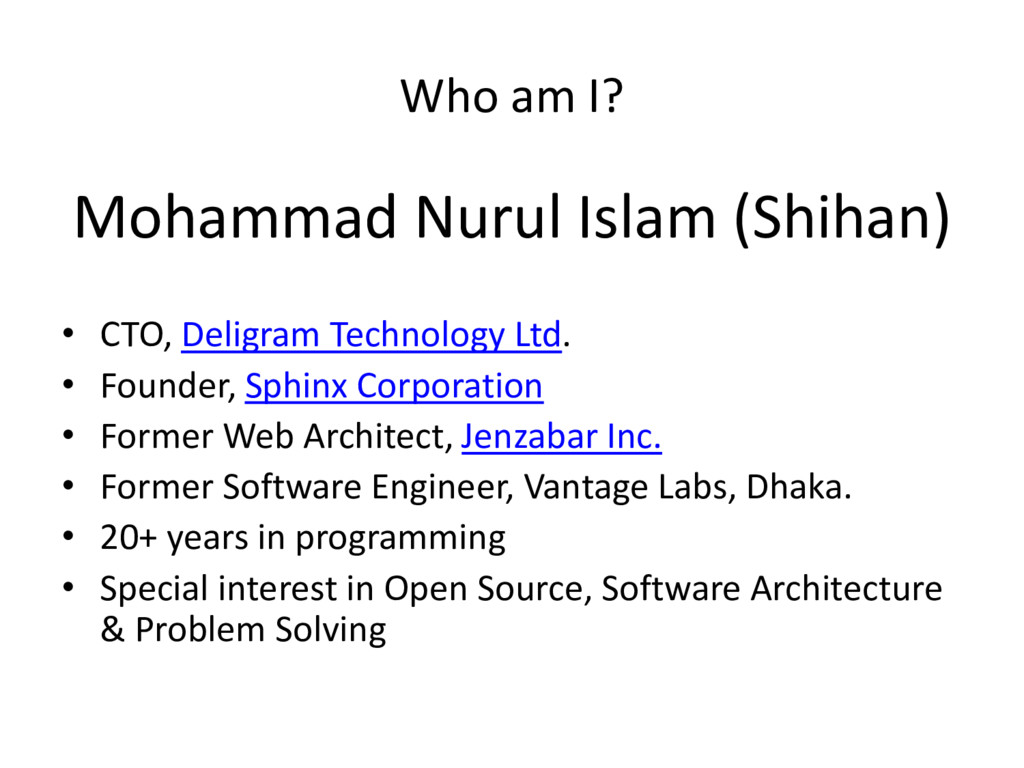 Who am I?

Mohammad Nurul Islam (Shihan)

• CTO, Deligram Technology Ltd.
• Founder, Sphinx Corporation
• Former Web Architect, Jenzabar Inc.
• Former Software Engineer, Vantage Labs, Dhaka.
• 20+ years in programming
• Special interest in Open Source, Software Architecture & Problem Solving